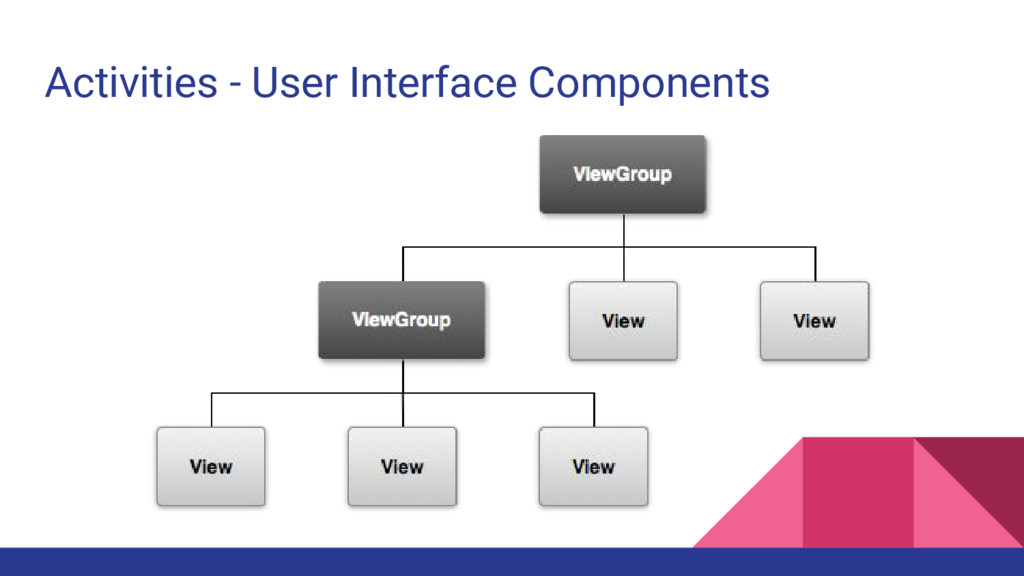 Activities - User Interface Components

ViewGroup

ViewGroup

View

View

View

View

View